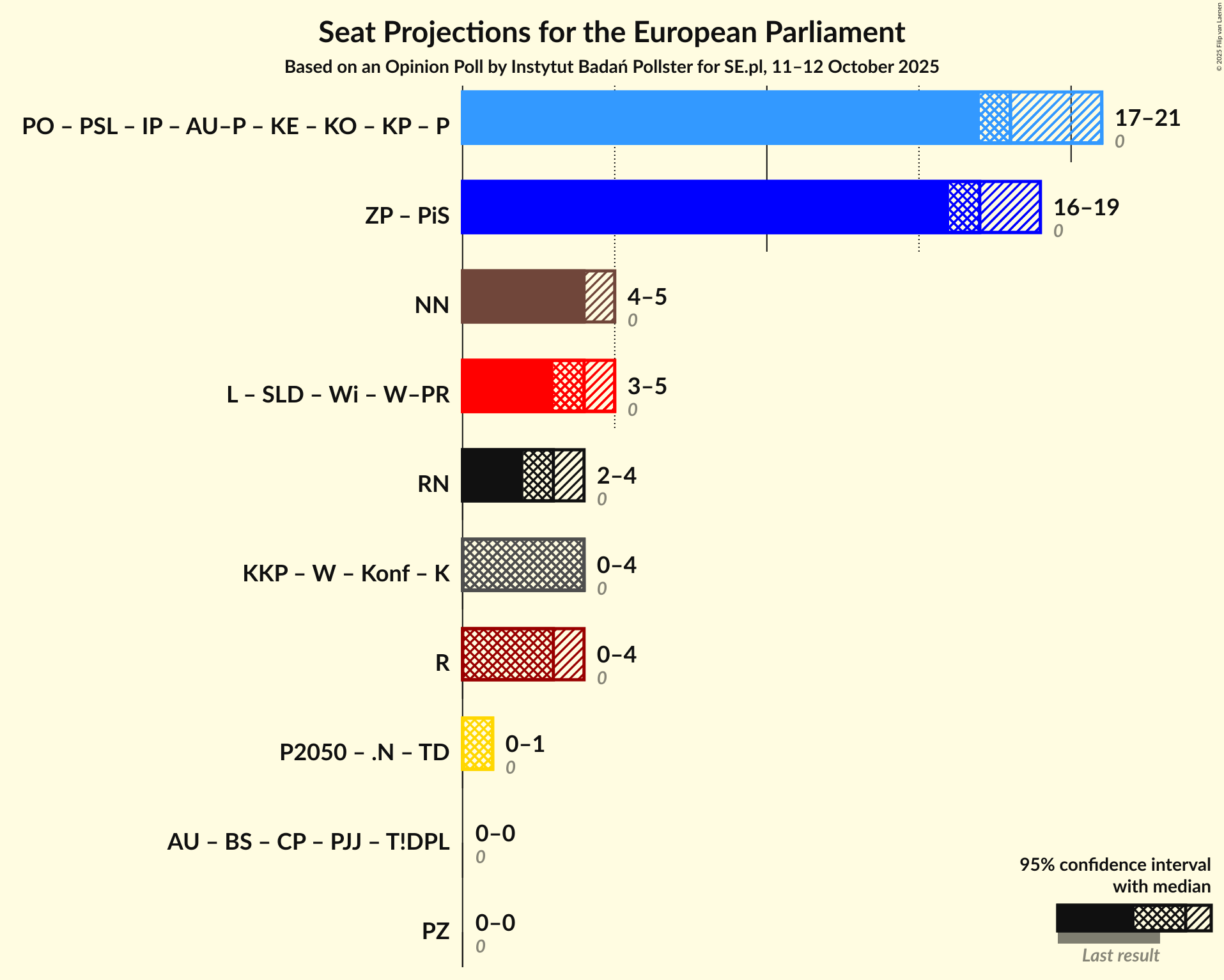 Seat Projections for the European Parliament
Based on an Opinion Poll by Instytut Badań Pollster for SE.pl, 11–12 October 2025

© 2025 Filip van Laenen

PO – PSL – IP – AU–P – KE – KO – KP – P
17–21
0

ZP – PiS
16–19
0

NN
4–5
0

L – SLD – Wi – W–PR
3–5
0

RN
2–4
0

KKP – W – Konf – K
0–4
0

R
0–4
0

P2050 – .N – TD
0–1
0

AU – BS – CP – PJJ – T!DPL
0–0
0

PZ
0–0
0

95% confidence interval with median
Last result